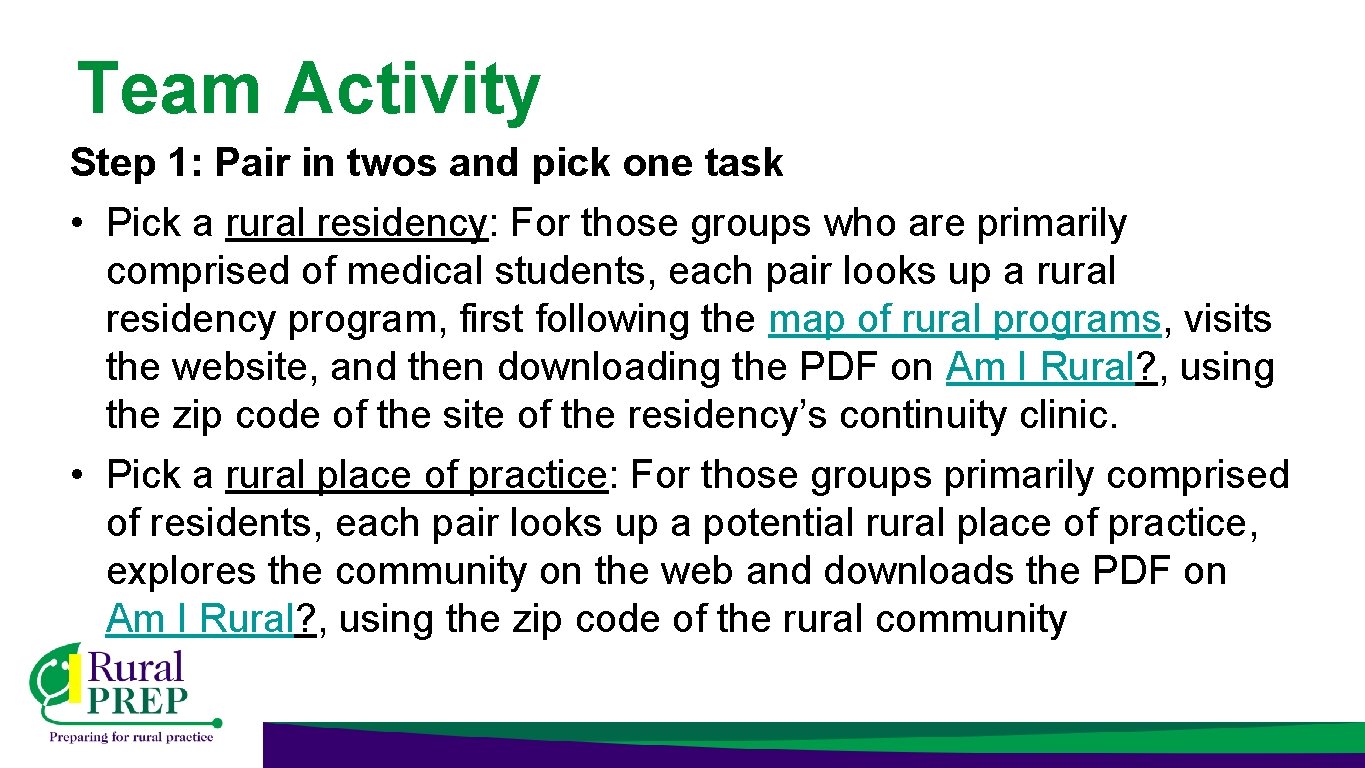 Team Activity

Step 1: Pair in twos and pick one task

• Pick a rural residency: For those groups who are primarily comprised of medical students, each pair looks up a rural residency program, first following the map of rural programs, visits the website, and then downloading the PDF on Am I Rural?, using the zip code of the site of the residency's continuity clinic.

• Pick a rural place of practice: For those groups primarily comprised of residents, each pair looks up a potential rural place of practice, explores the community on the web and downloads the PDF on Am I Rural?, using the zip code of the rural community

Rural PREP
Preparing for rural practice